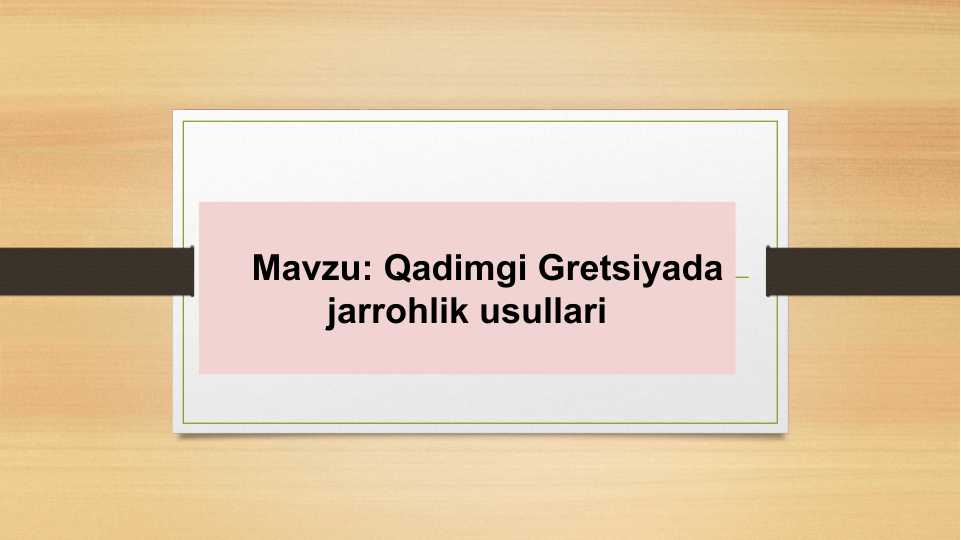 Mavzu: Qadimgi Gretsiyada jarrohlik usullari